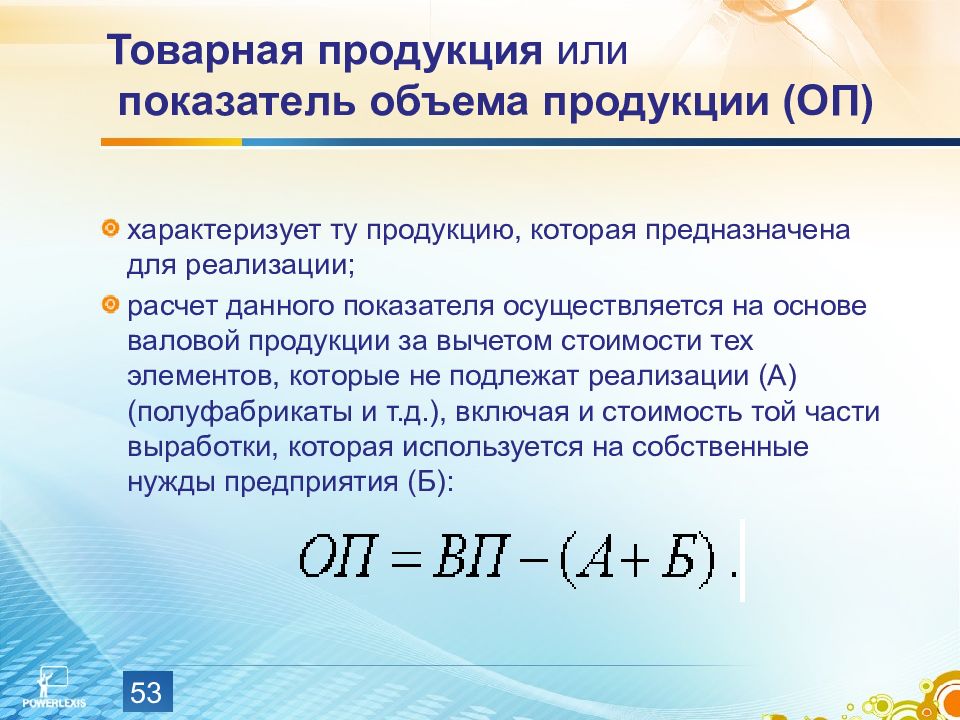 Товарная продукция или
показатель объема продукции (ОП)

характеризует ту продукцию, которая предназначена для реализации;

расчет данного показателя осуществляется на основе валовой продукции за вычетом стоимости тех элементов, которые не подлежат реализации (А) (полуфабрикаты и т.д.), включая и стоимость той части выработки, которая используется на собственные нужды предприятия (Б):

$ОП = ВП - (А + Б).$

POWERLEXIS

53